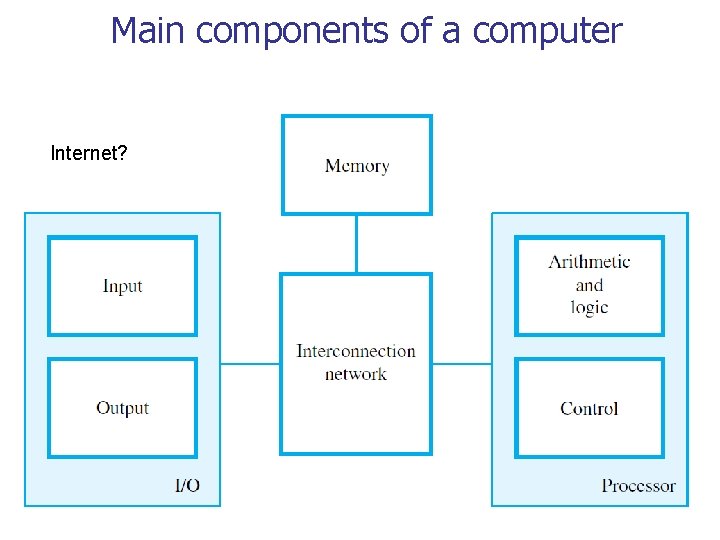 Main components of a computer

Internet?

Memory

Input

Output

I/O

Interconnection network

Arithmetic and logic

Control

Processor